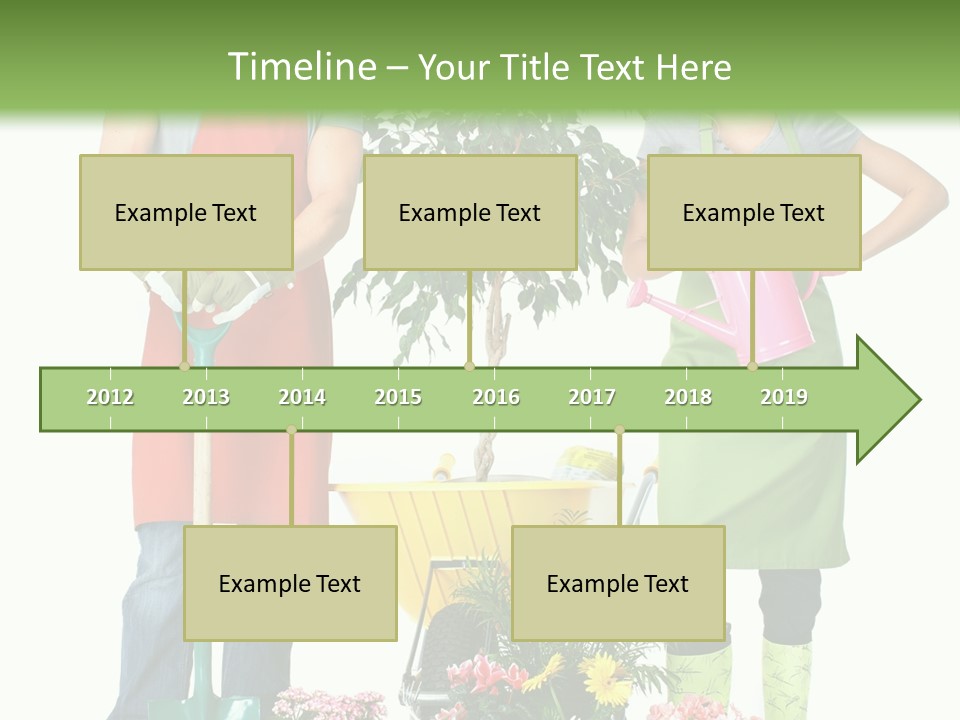 Timeline – Your Title Text Here

Example Text

Example Text

Example Text

2012 2013 2014 2015 2016 2017 2018 2019

Example Text

Example Text